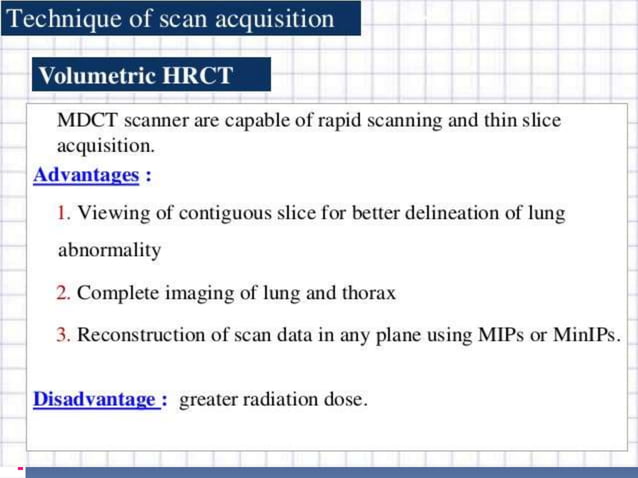 Technique of scan acquisition

Volumetric HRCT

MDCT scanner are capable of rapid scanning and thin slice acquisition.

Advantages :

1. Viewing of contiguous slice for better delineation of lung abnormality

2. Complete imaging of lung and thorax

3. Reconstruction of scan data in any plane using MIPs or MinIPs.

Disadvantage : greater radiation dose.